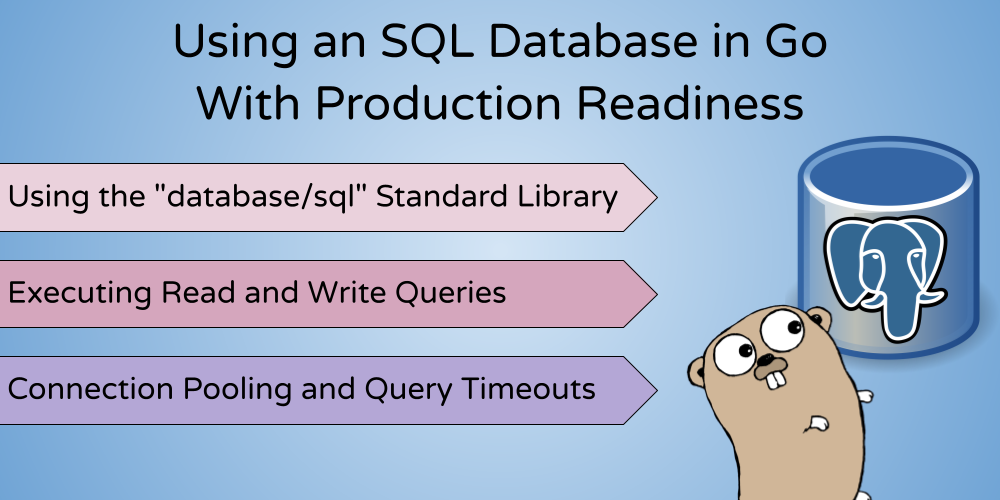 Using an SQL Database in Go
With Production Readiness

Using the "database/sql" Standard Library

Executing Read and Write Queries

Connection Pooling and Query Timeouts